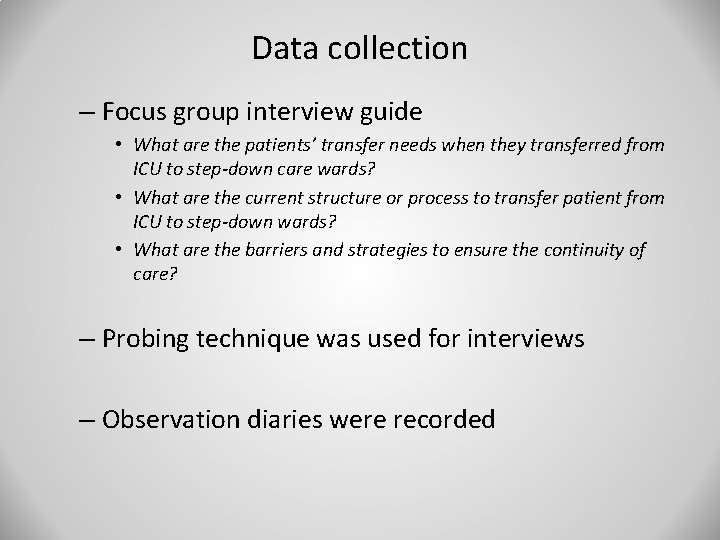 Data collection

– Focus group interview guide

• What are the patients' transfer needs when they transferred from ICU to step-down care wards?

• What are the current structure or process to transfer patient from ICU to step-down wards?

• What are the barriers and strategies to ensure the continuity of care?

– Probing technique was used for interviews

– Observation diaries were recorded